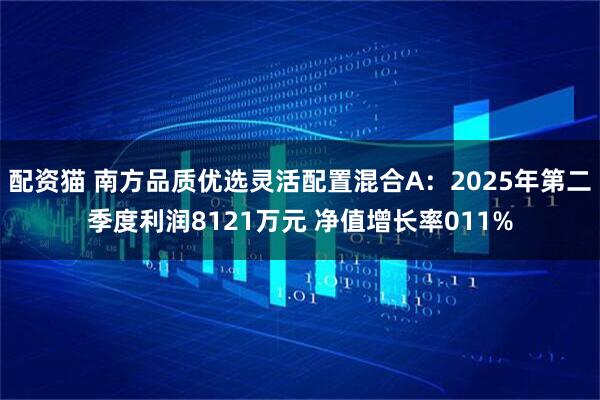 配资猫 南方品质优选灵活配置混合A：2025年第二季度利润8121万元 净值增长率011%